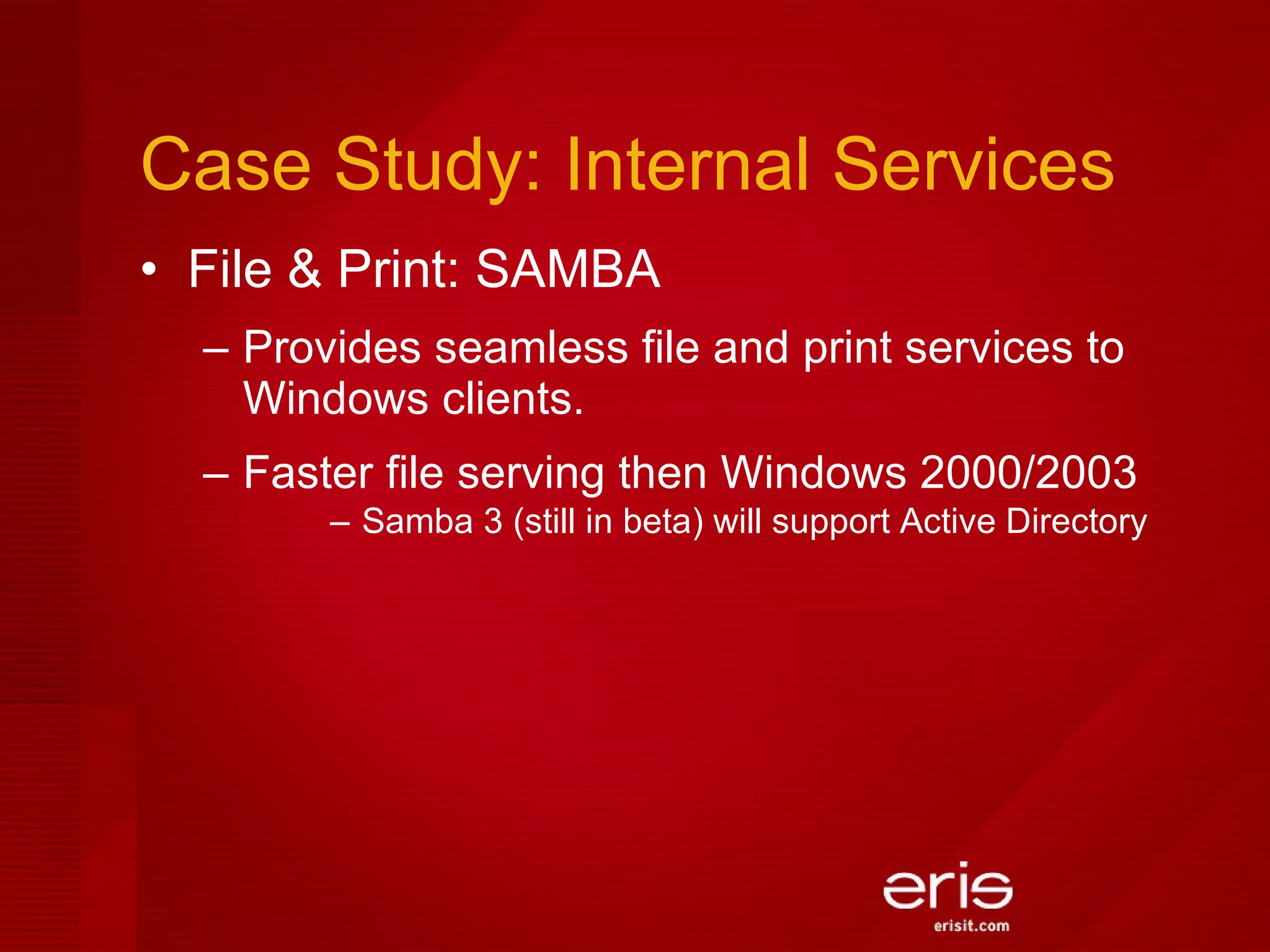 Case Study: Internal Services

• File & Print: SAMBA

– Provides seamless file and print services to Windows clients.

– Faster file serving then Windows 2000/2003

– Samba 3 (still in beta) will support Active Directory

eris
erisit.com